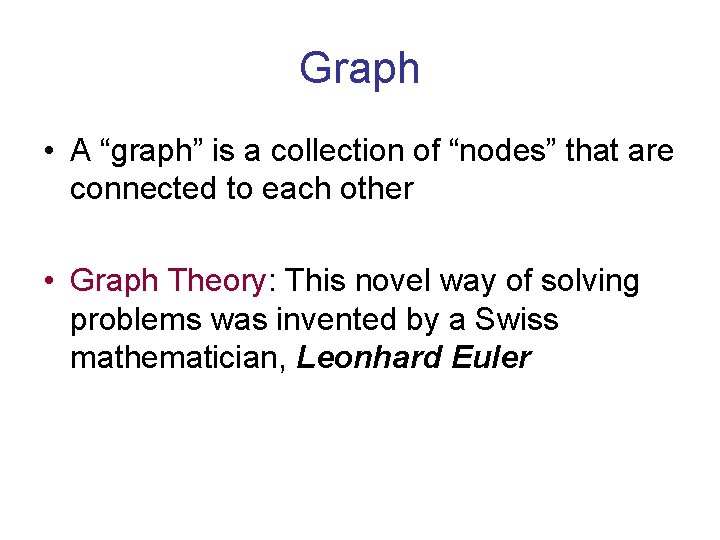 Graph

• A “graph” is a collection of “nodes” that are connected to each other

• Graph Theory: This novel way of solving problems was invented by a Swiss mathematician, Leonhard Euler